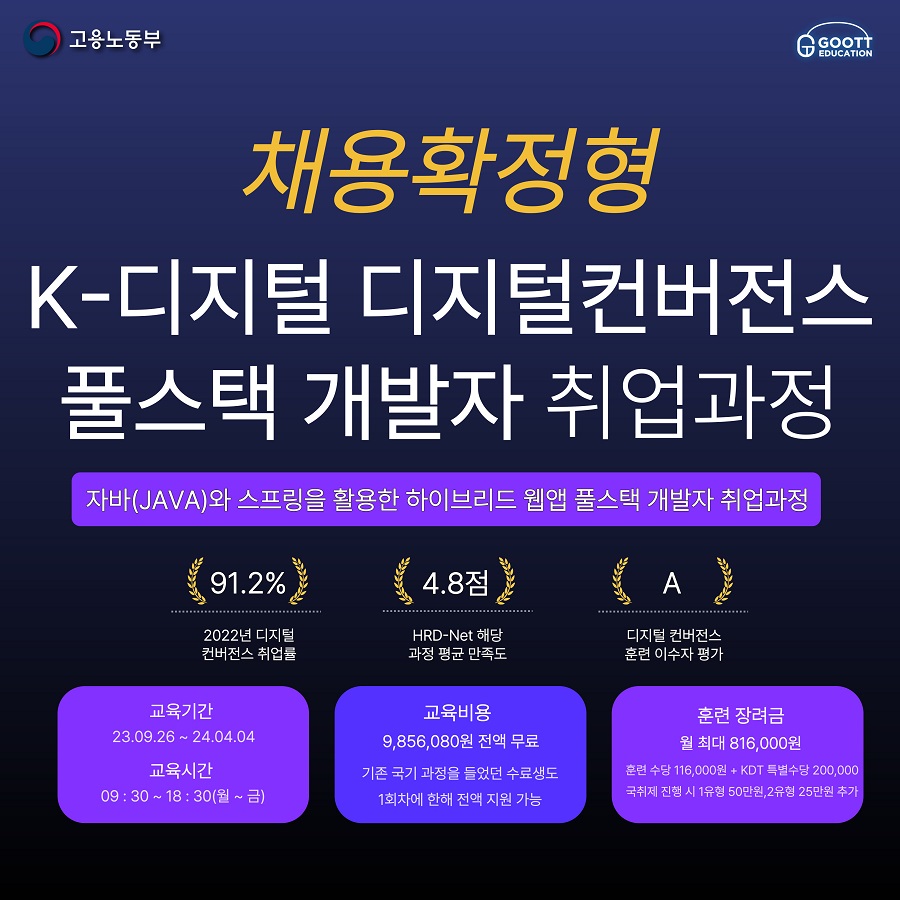 고용노동부

GOOTT EDUCATION

채용확정형

K-디지털 디지털컨버전스 풀스택 개발자 취업과정

자바(JAVA)와 스프링을 활용한 하이브리드 웹앱 풀스택 개발자 취업과정

91.2%
2022년 디지털 컨버전스 취업률

4.8점
HRD-Net 해당 과정 평균 만족도

A
디지털 컨버전스 훈련 이수자 평가

교육기간
23.09.26 ~ 24.04.04
교육시간
09 : 30 ~ 18 : 30(월 ~ 금)

교육비용
9,856,080원 전액 무료
기존 국기 과정을 들었던 수료생도 1회차에 한해 전액 지원 가능

훈련 장려금
월 최대 816,000원
훈련 수당 116,000원 + KDT 특별수당 200,000
국취제 진행 시 1유형 50만원,2유형 25만원 추가